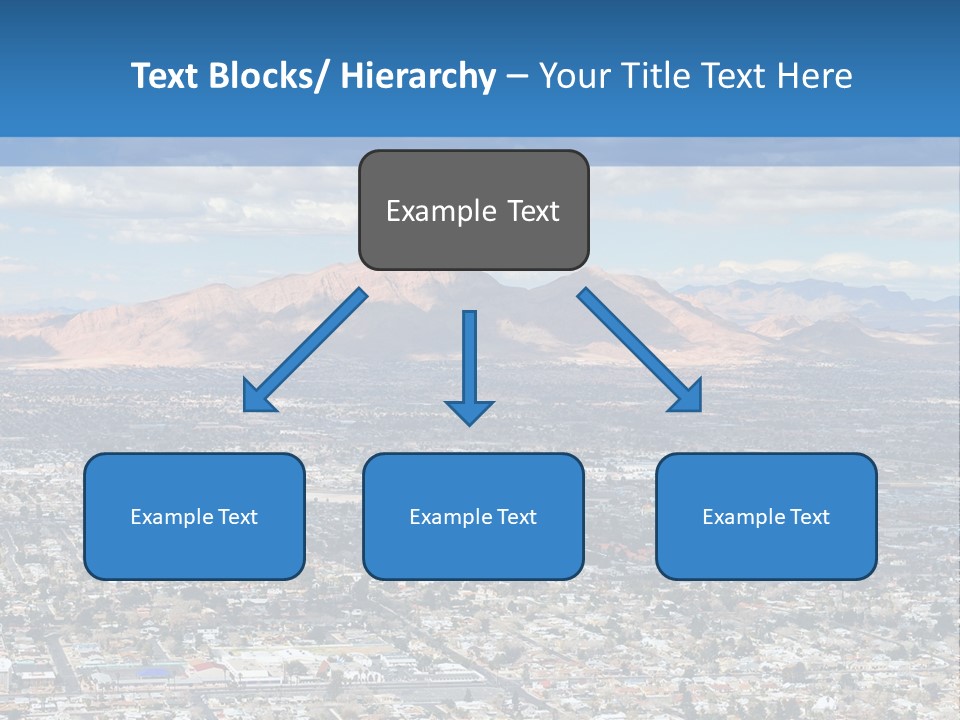 Text Blocks/ Hierarchy – Your Title Text Here

Example Text

Example Text

Example Text

Example Text